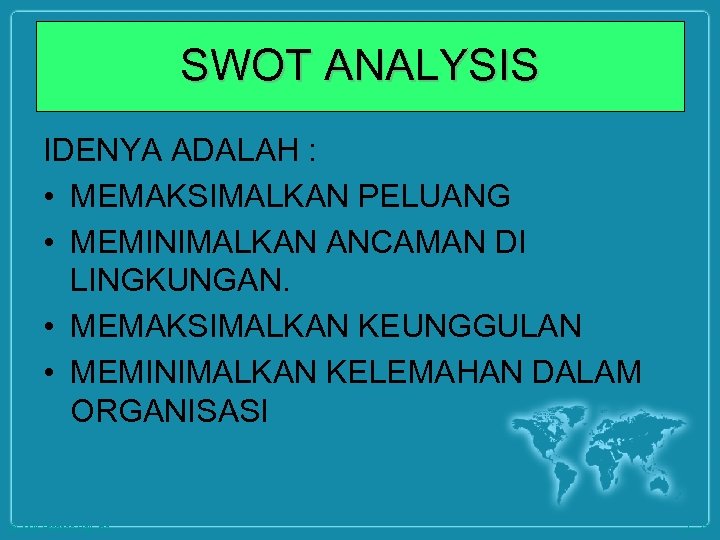 SWOT ANALYSIS

IDENYA ADALAH :

• MEMAKSIMALKAN PELUANG
• MEMINIMALKAN ANCAMAN DI LINGKUNGAN.
• MEMAKSIMALKAN KEUNGGULAN
• MEMINIMALKAN KELEMAHAN DALAM ORGANISASI